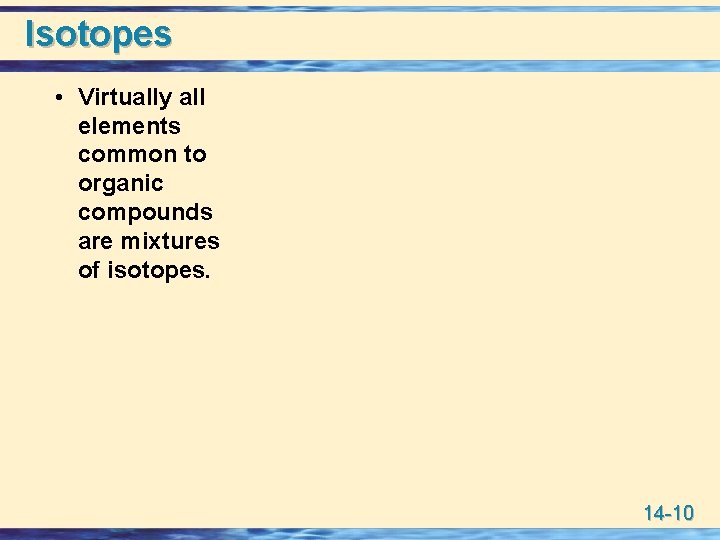 Isotopes

• Virtually all elements common to organic compounds are mixtures of isotopes.

14-10